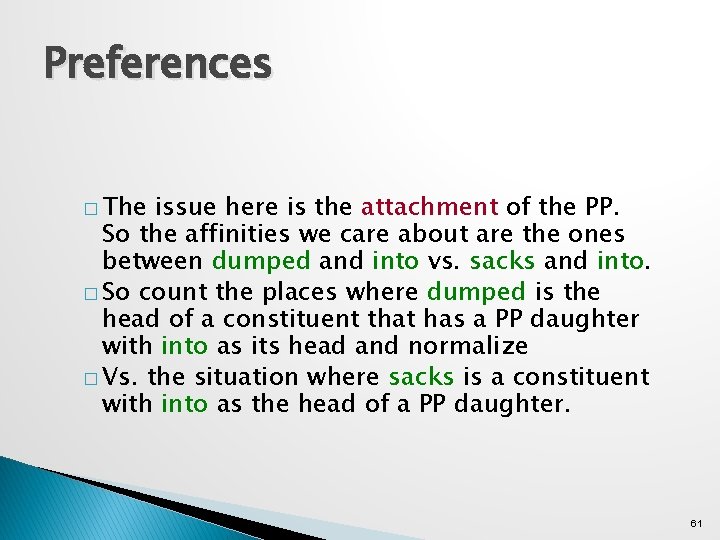 Preferences

□ The issue here is the attachment of the PP. So the affinities we care about are the ones between dumped and into vs. sacks and into.

□ So count the places where dumped is the head of a constituent that has a PP daughter with into as its head and normalize

□ Vs. the situation where sacks is a constituent with into as the head of a PP daughter.

61